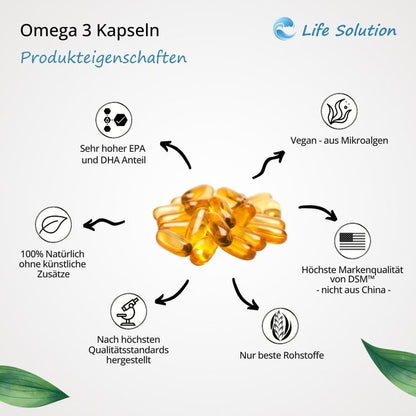 Omega 3 Kapseln

Life Solution

Produkteigenschaften

Sehr hoher EPA und DHA Anteil

Vegan - aus Mikroalgen

100% Natürlich ohne künstliche Zusätze

Höchste Markenqualität von DSM™ - nicht aus China -

Nach höchsten Qualitätsstandards hergestellt

Nur beste Rohstoffe